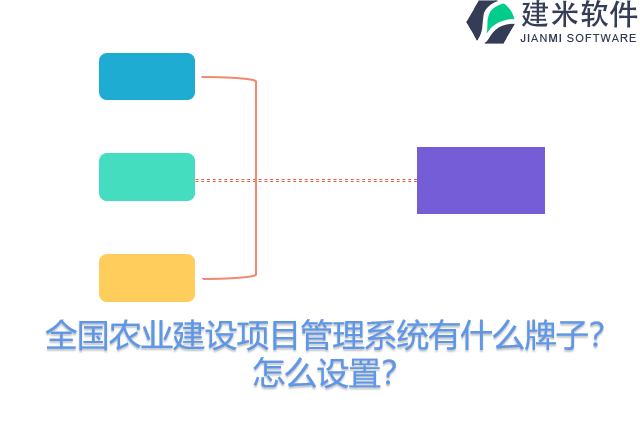 建米软件
JIANMI SOFTWARE

全国农业建设项目管理系统有什么牌子？怎么设置？